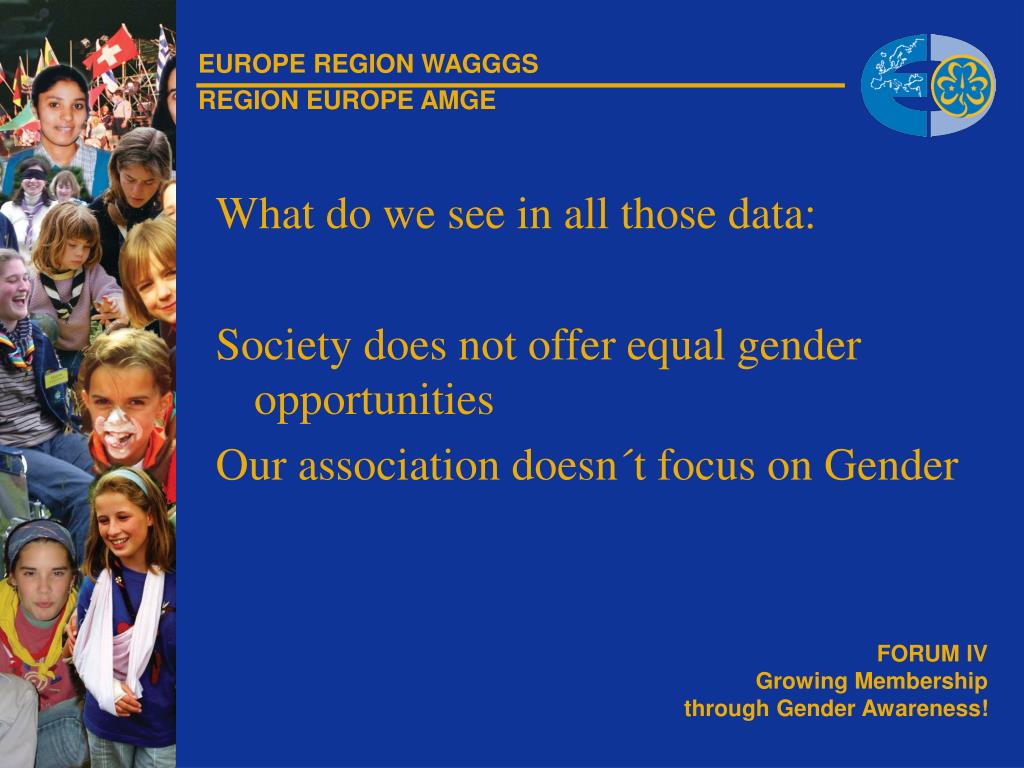 EUROPE REGION WAGGGS
REGION EUROPE AMGE

What do we see in all those data:

Society does not offer equal gender opportunities

Our association doesn´t focus on Gender

FORUM IV
Growing Membership
through Gender Awareness!